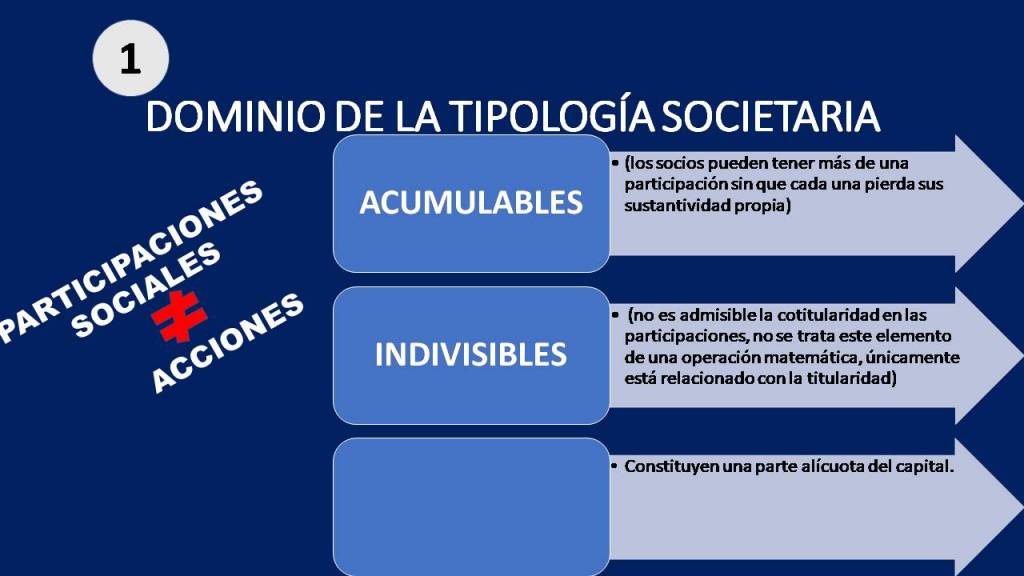 1

DOMINIO DE LA TIPOLOGÍA SOCIETARIA

PARTICIPACIONES SOCIALES ≠ ACCIONES

ACUMULABLES

• (los socios pueden tener más de una participación sin que cada una pierda sus sustantividad propia)

INDIVISIBLES

• (no es admisible la cotitularidad en las participaciones, no se trata este elemento de una operación matemática, únicamente está relacionado con la titularidad)

• Constituyen una parte alícuota del capital.